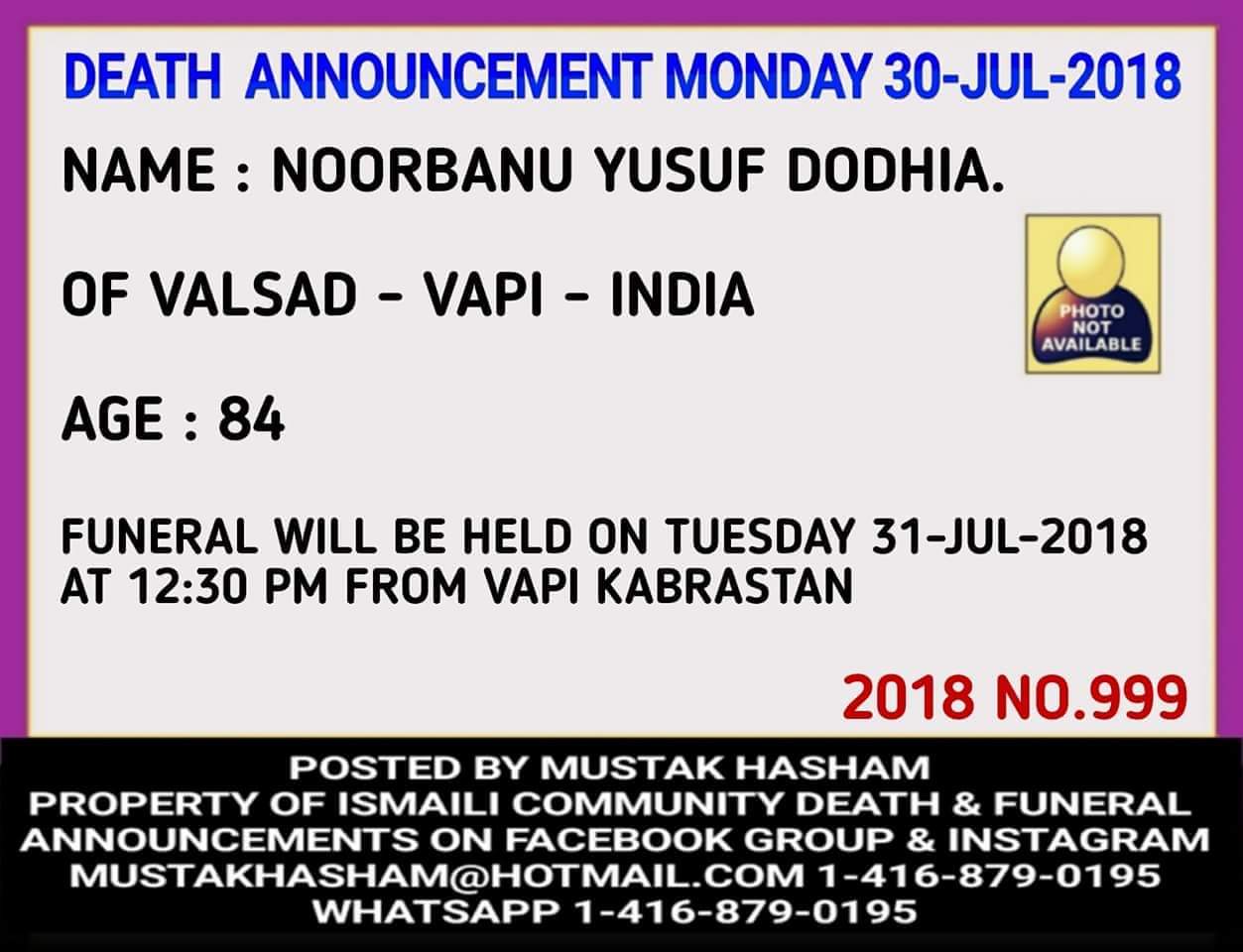 DEATH ANNOUNCEMENT MONDAY 30-JUL-2018

NAME : NOORBANU YUSUF DODHIA.

OF VALSAD - VAPI - INDIA

PHOTO NOT AVAILABLE

AGE : 84

FUNERAL WILL BE HELD ON TUESDAY 31-JUL-2018 AT 12:30 PM FROM VAPI KABRASTAN

2018 NO.999

POSTED BY MUSTAK HASHAM
PROPERTY OF ISMAILI COMMUNITY DEATH & FUNERAL ANNOUNCEMENTS ON FACEBOOK GROUP & INSTAGRAM
MUSTAKHASHAM@HOTMAIL.COM 1-416-879-0195
WHATSAPP 1-416-879-0195